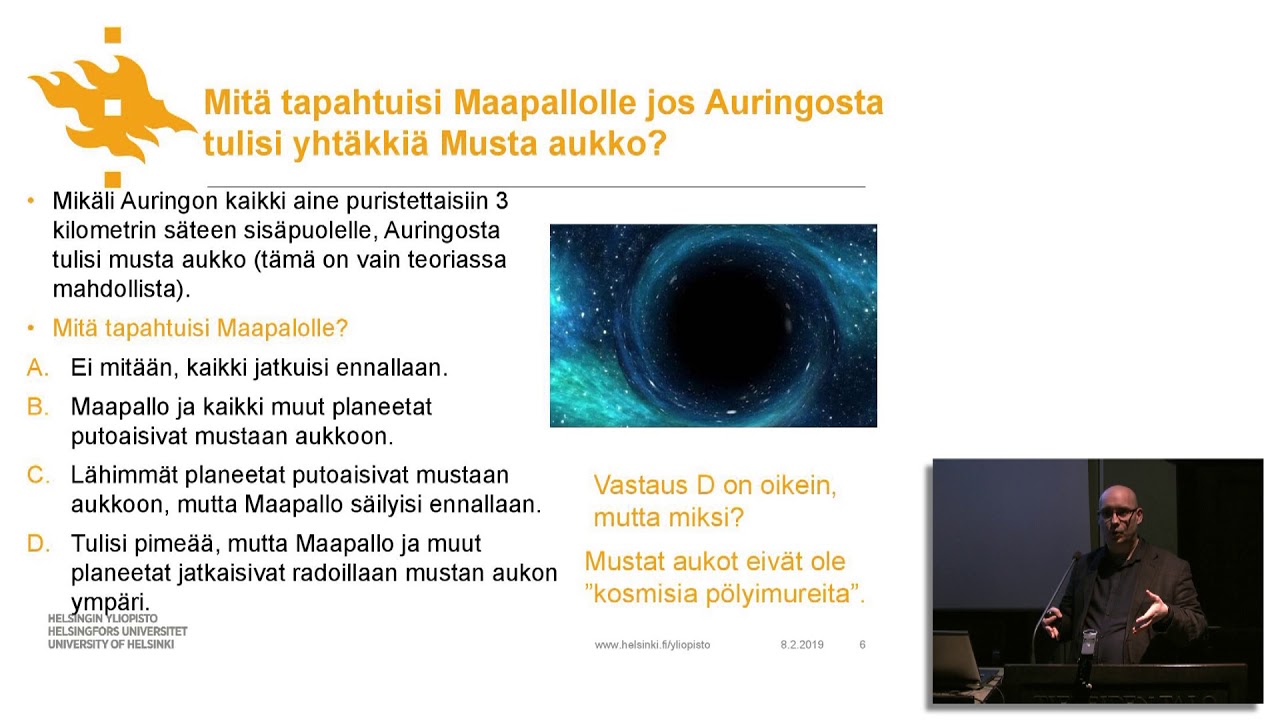 Mitä tapahtuisi Maapallolle jos Auringosta tulisi yhtäkkiä Musta aukko?

• Mikäli Auringon kaikki aine puristettaisiin 3 kilometrin säteen sisäpuolelle, Auringosta tulisi musta aukko (tämä on vain teoriassa mahdollista).

• Mitä tapahtuisi Maapalolle?

A. Ei mitään, kaikki jatkuisi ennallaan.

B. Maapallo ja kaikki muut planeetat putoaisivat mustaan aukkoon.

C. Lähimmät planeetat putoaisivat mustaan aukkoon, mutta Maapallo säilyisi ennallaan.

D. Tulisi pimeää, mutta Maapallo ja muut planeetat jatkaisivat radoillaan mustan aukon ympäri.

Vastaus D on oikein, mutta miksi?

Mustat aukot eivät ole ”kosmisia pölyimureita”.

HELSINGIN YLIOPISTO
HELSINGFORS UNIVERSITET
UNIVERSITY OF HELSINKI

www.helsinki.fi/yliopisto 8.2.2019 6